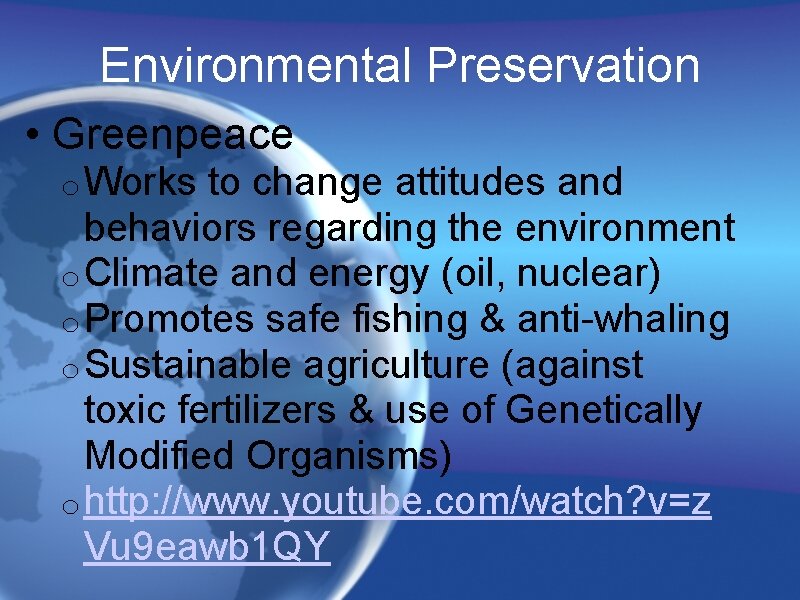 Environmental Preservation

• Greenpeace
  o Works to change attitudes and behaviors regarding the environment
  o Climate and energy (oil, nuclear)
  o Promotes safe fishing & anti-whaling
  o Sustainable agriculture (against toxic fertilizers & use of Genetically Modified Organisms)
  o http://www.youtube.com/watch?v=zVu9eawb1QY